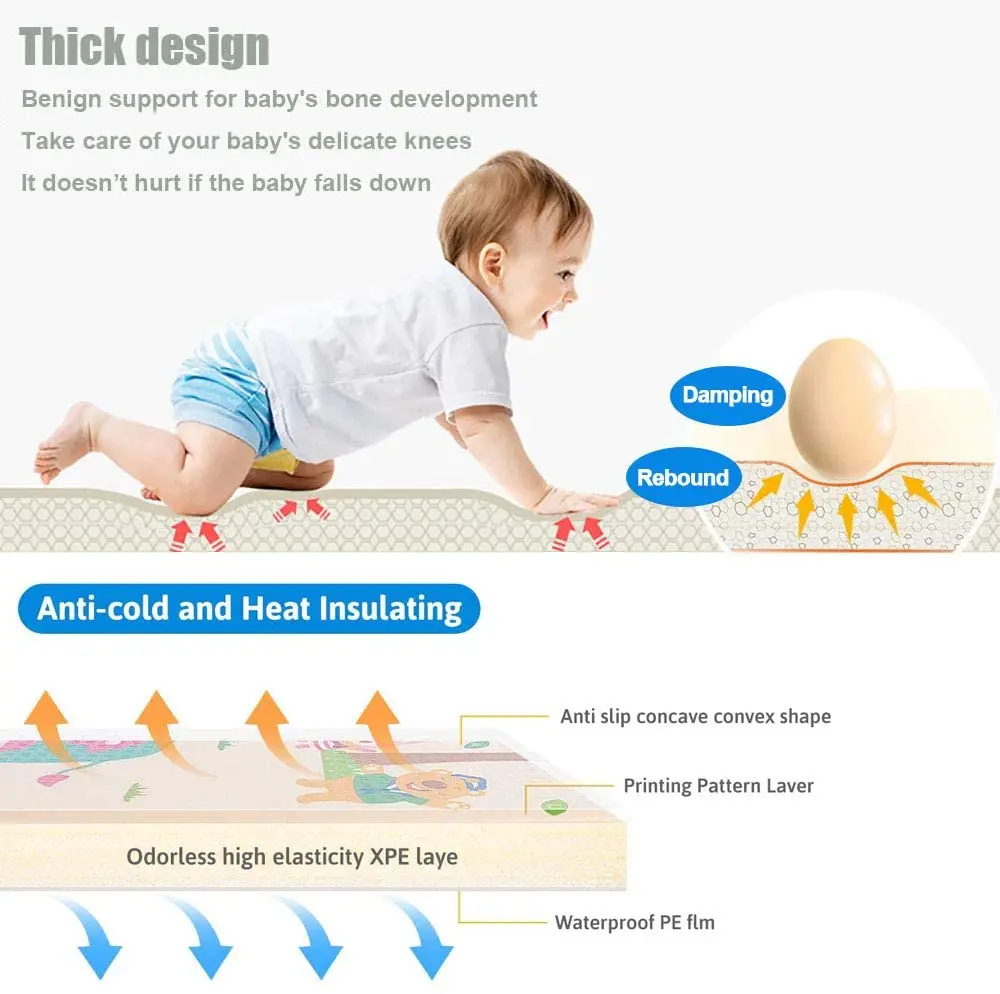 Thick design

Benign support for baby's bone development

Take care of your baby's delicate knees

It doesn't hurt if the baby falls down

Damping

Rebound

Anti-cold and Heat Insulating

Anti slip concave convex shape

Printing Pattern Laver

Odorless high elasticity XPE laye

Waterproof PE flm